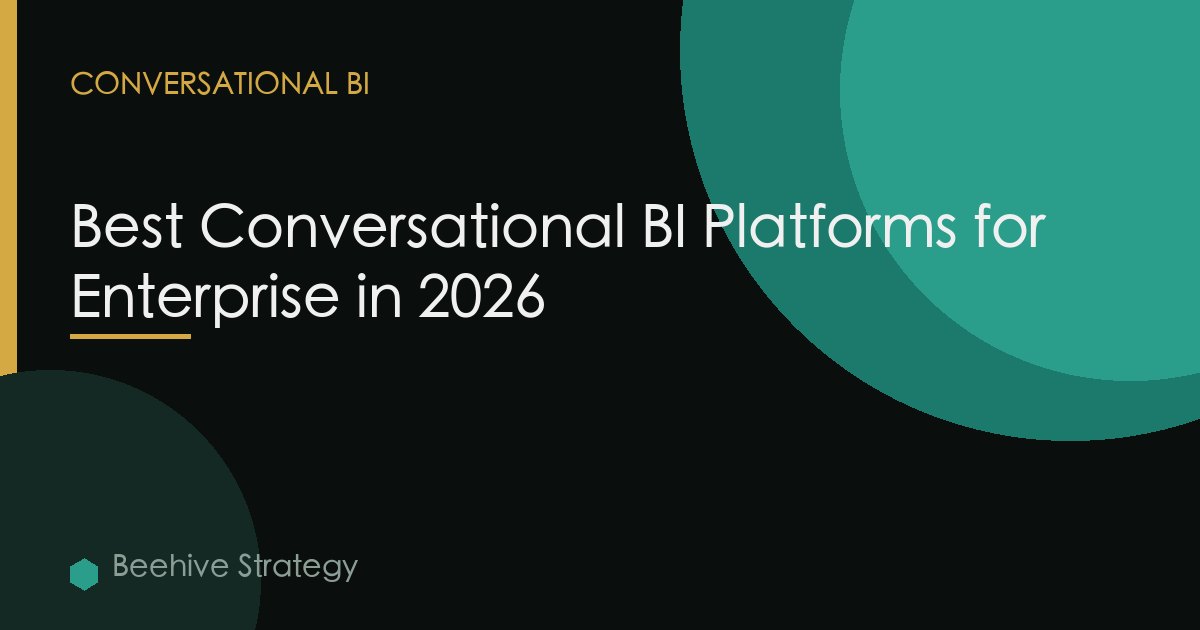 CONVERSATIONAL BI

Best Conversational BI Platforms for Enterprise in 2026

Beehive Strategy